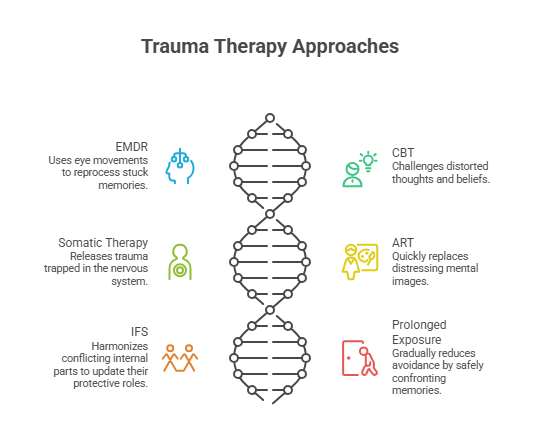 Trauma Therapy Approaches

EMDR
Uses eye movements to reprocess stuck memories.

Somatic Therapy
Releases trauma trapped in the nervous system.

IFS
Harmonizes conflicting internal parts to update their protective roles.

CBT
Challenges distorted thoughts and beliefs.

ART
Quickly replaces distressing mental images.

Prolonged Exposure
Gradually reduces avoidance by safely confronting memories.